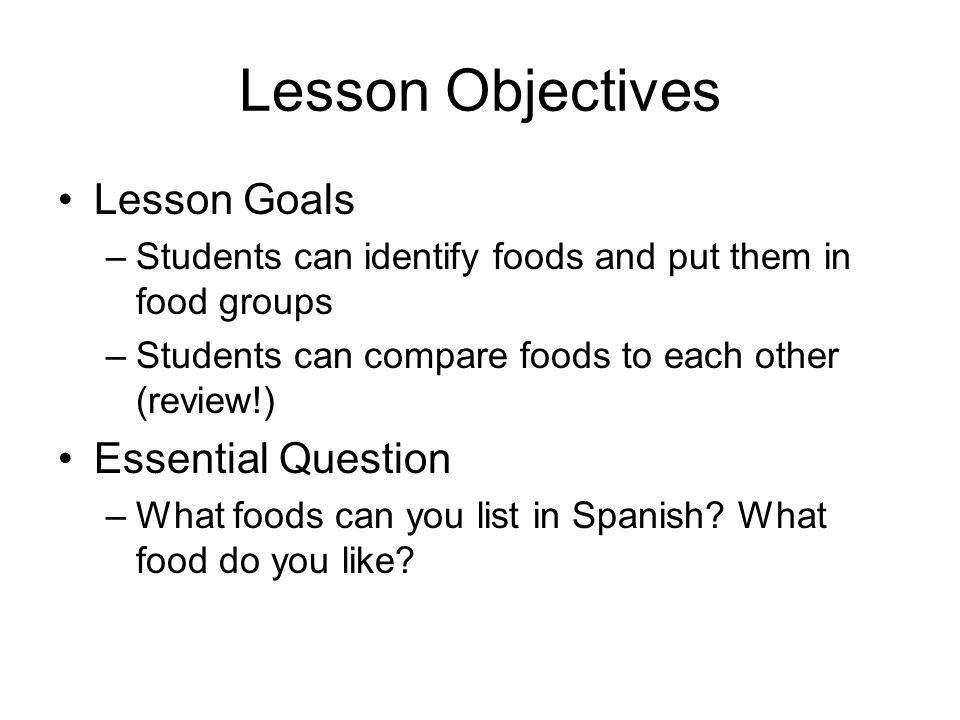 Lesson Objectives

• Lesson Goals
– Students can identify foods and put them in food groups
– Students can compare foods to each other (review!)
• Essential Question
– What foods can you list in Spanish? What food do you like?